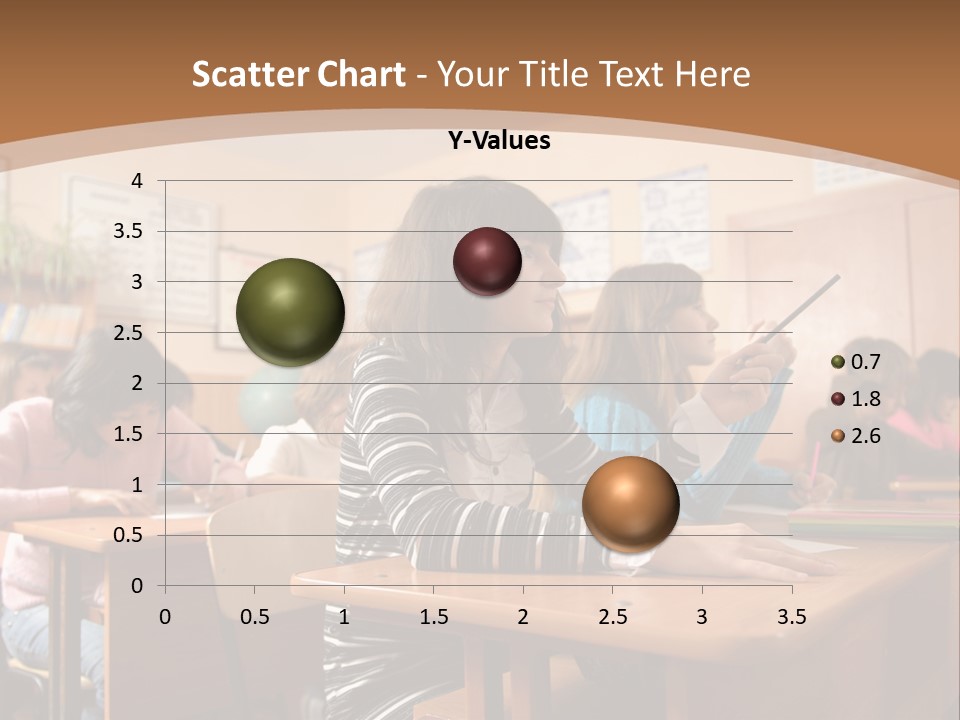 Scatter Chart - Your Title Text Here

Y-Values

4
3.5
3
2.5
2
1.5
1
0.5
0

0 0.5 1 1.5 2 2.5 3 3.5

0.7
1.8
2.6